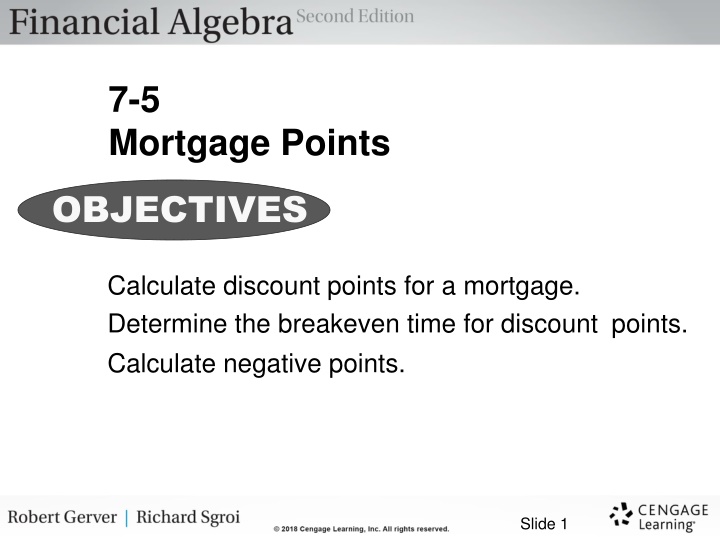 Financial Algebra Second Edition

7-5
Mortgage Points

OBJECTIVES

Calculate discount points for a mortgage.

Determine the breakeven time for discount points.

Calculate negative points.

Robert Gerver | Richard Sgroi

© 2018 Cengage Learning, Inc. All rights reserved.

Slide 1

CENGAGE Learning®